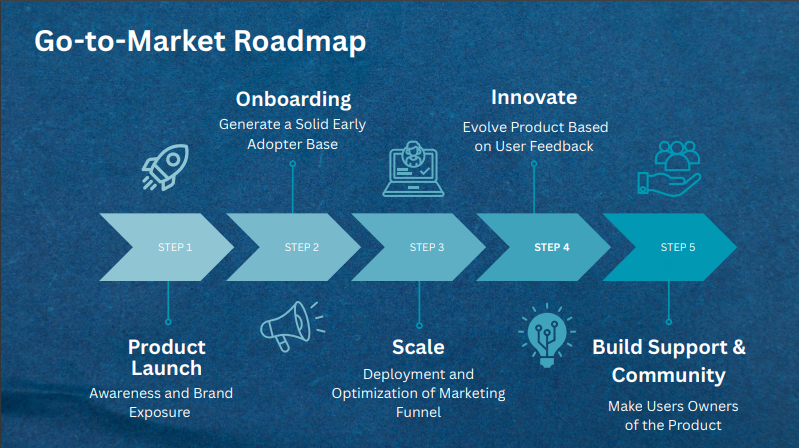 Go-to-Market Roadmap

Onboarding
Generate a Solid Early Adopter Base

Innovate
Evolve Product Based on User Feedback

STEP 1
STEP 2
STEP 3
STEP 4
STEP 5

Product Launch
Awareness and Brand Exposure

Scale
Deployment and Optimization of Marketing Funnel

Build Support & Community
Make Users Owners of the Product